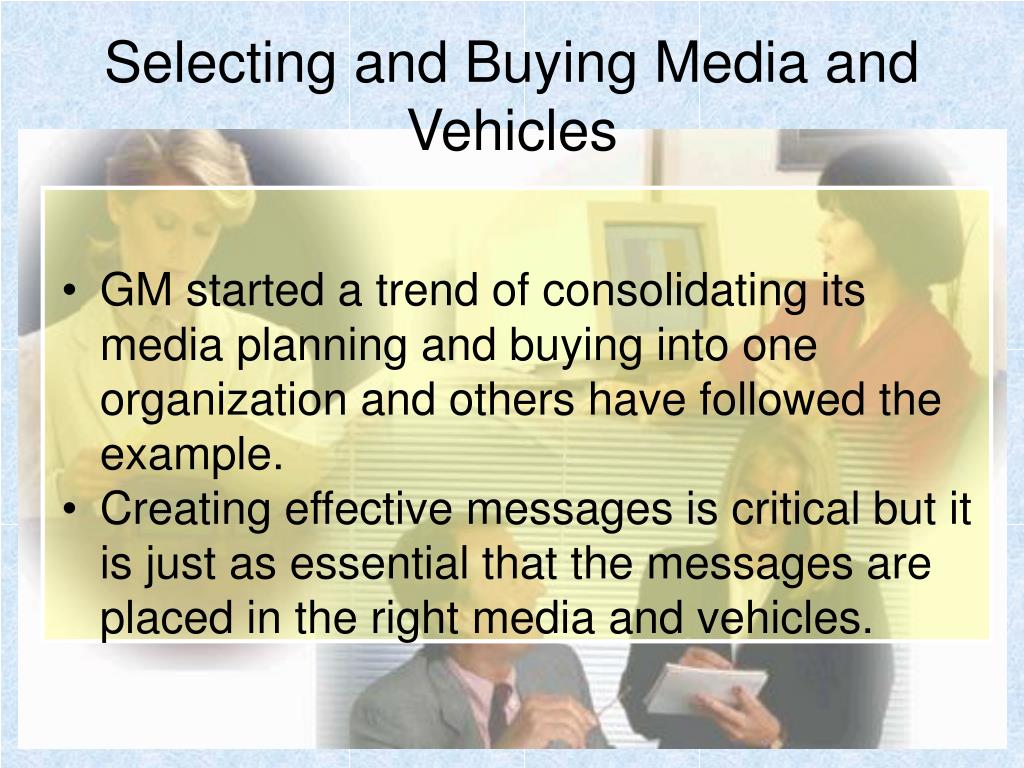 Selecting and Buying Media and Vehicles

• GM started a trend of consolidating its media planning and buying into one organization and others have followed the example.
• Creating effective messages is critical but it is just as essential that the messages are placed in the right media and vehicles.